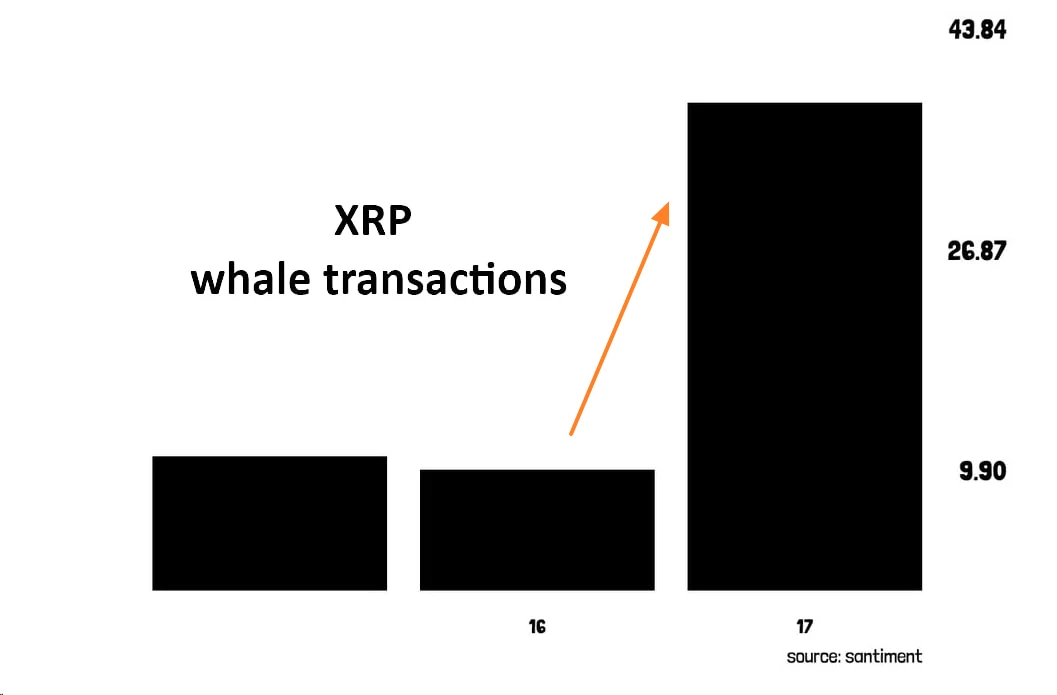 43.84

XRP
whale transactions

26.87

9.90

16

17

source: santiment